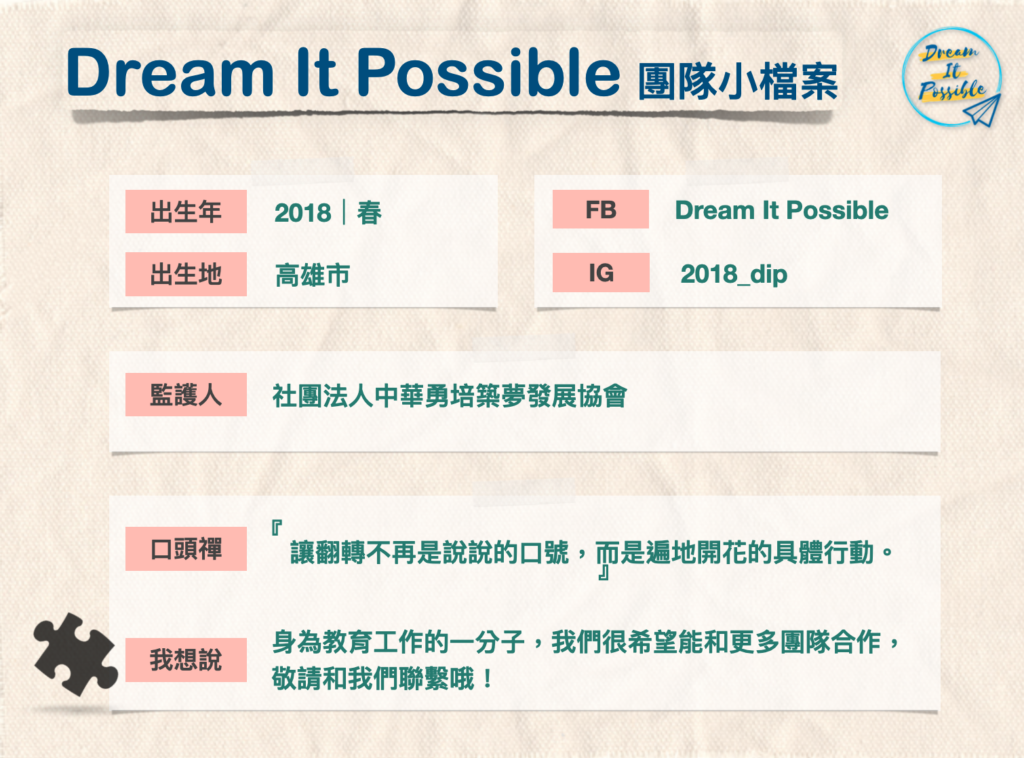 Dream It Possible 團隊小檔案

Dream It Possible

出生年 2018｜春

出生地 高雄市

FB Dream It Possible

IG 2018_dip

監護人 社團法人中華勇培築夢發展協會

口頭禪 『讓翻轉不再是說說的口號，而是遍地開花的具體行動。』

我想說 身為教育工作的一分子，我們很希望能和更多團隊合作，敬請和我們聯繫哦！